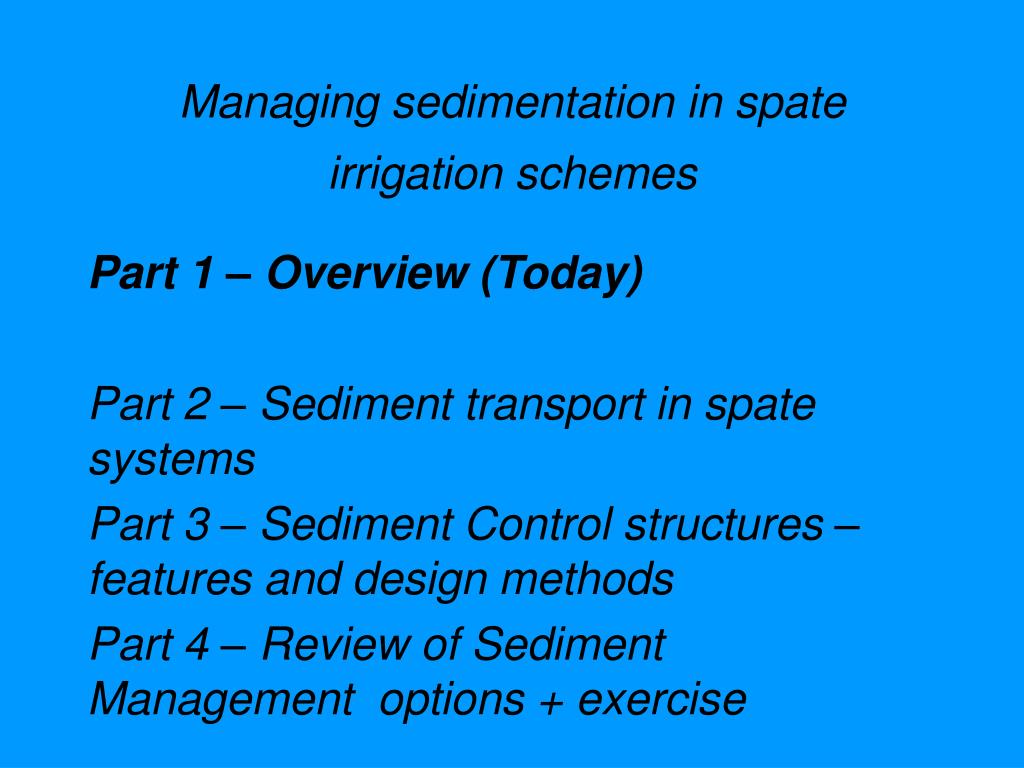 Managing sedimentation in spate irrigation schemes

Part 1 – Overview (Today)

Part 2 – Sediment transport in spate systems

Part 3 – Sediment Control structures – features and design methods

Part 4 – Review of Sediment Management options + exercise